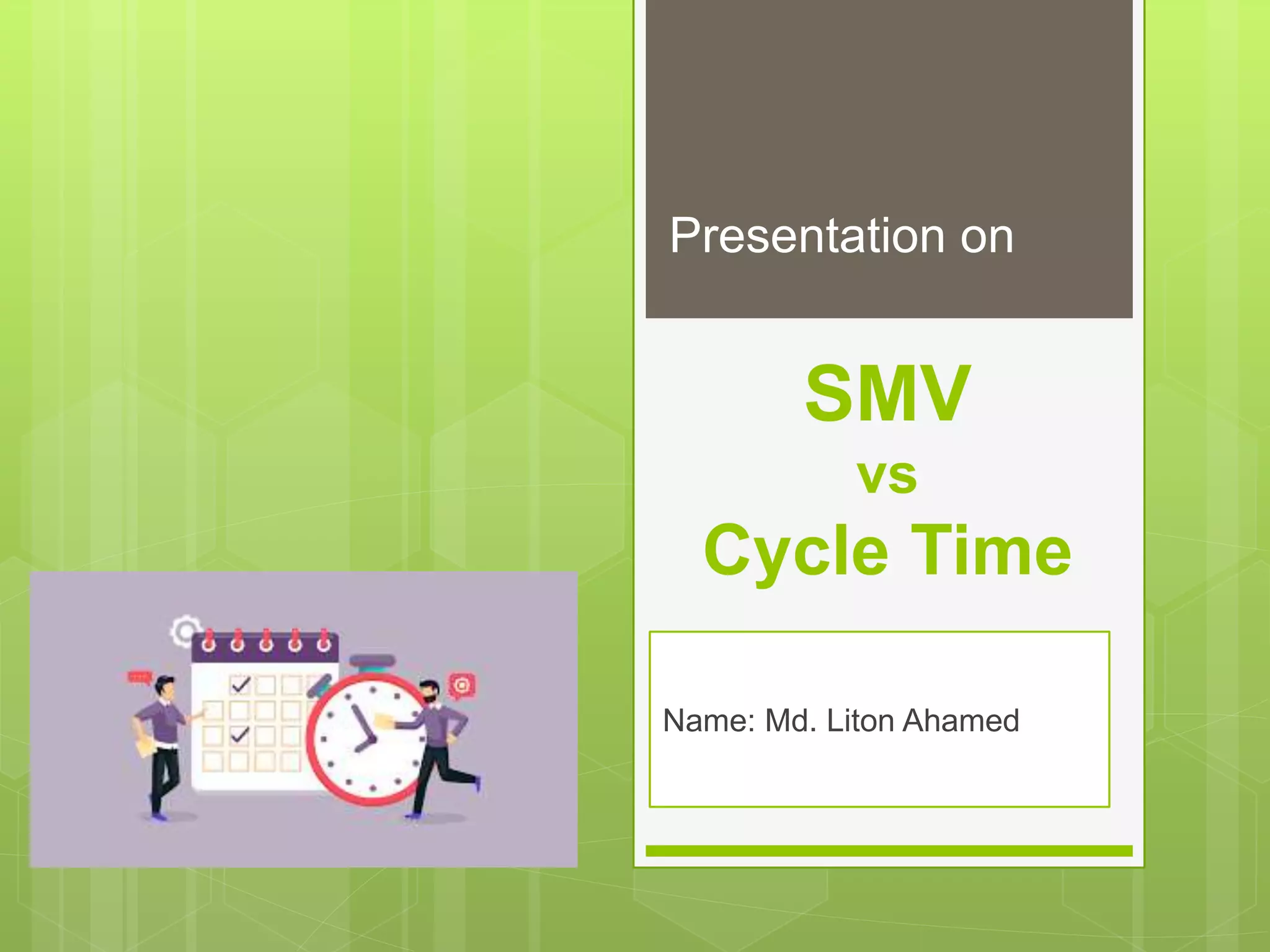 Presentation on

SMV
vs
Cycle Time

Name: Md. Liton Ahamed